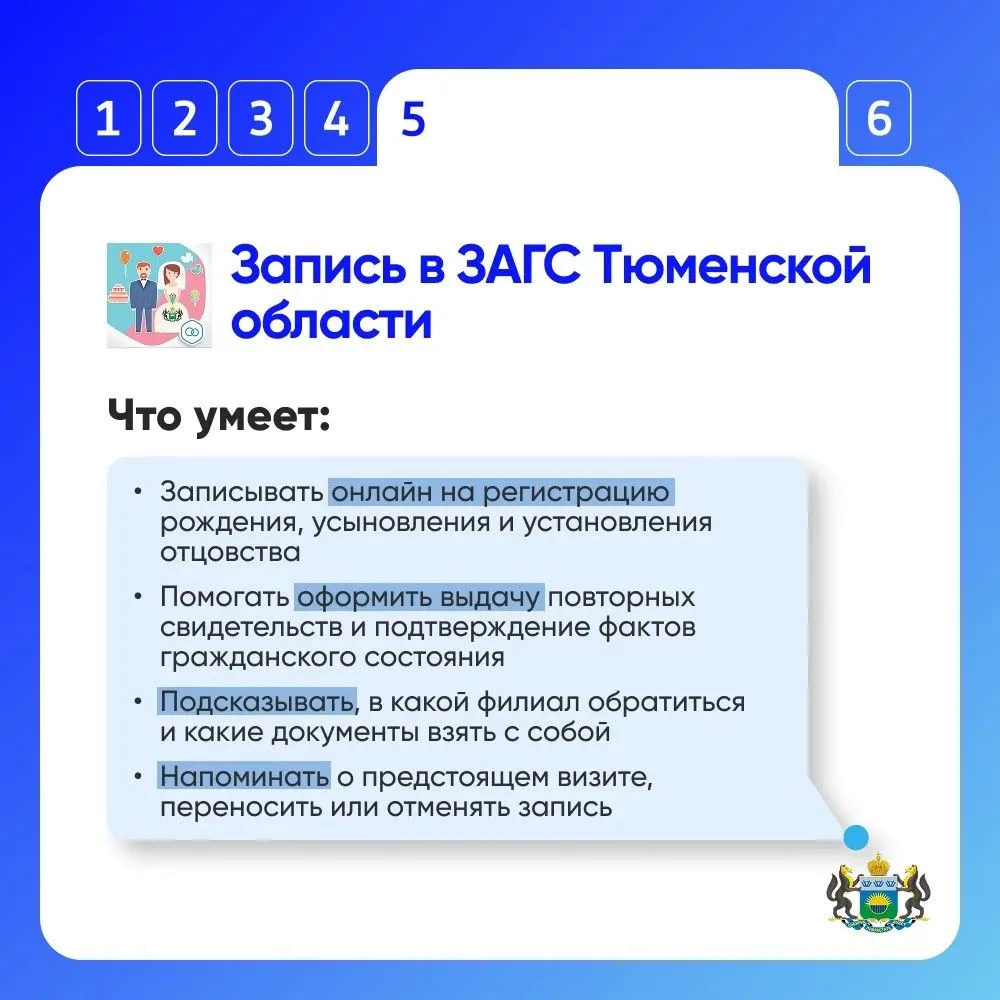 1 2 3 4 5 6

Запись в ЗАГС Тюменской области

Что умеет:

• Записывать онлайн на регистрацию рождения, усыновления и установления отцовства

• Помогать оформить выдачу повторных свидетельств и подтверждение фактов гражданского состояния

• Подсказывать, в какой филиал обратиться и какие документы взять с собой

• Напоминать о предстоящем визите, переносить или отменять запись